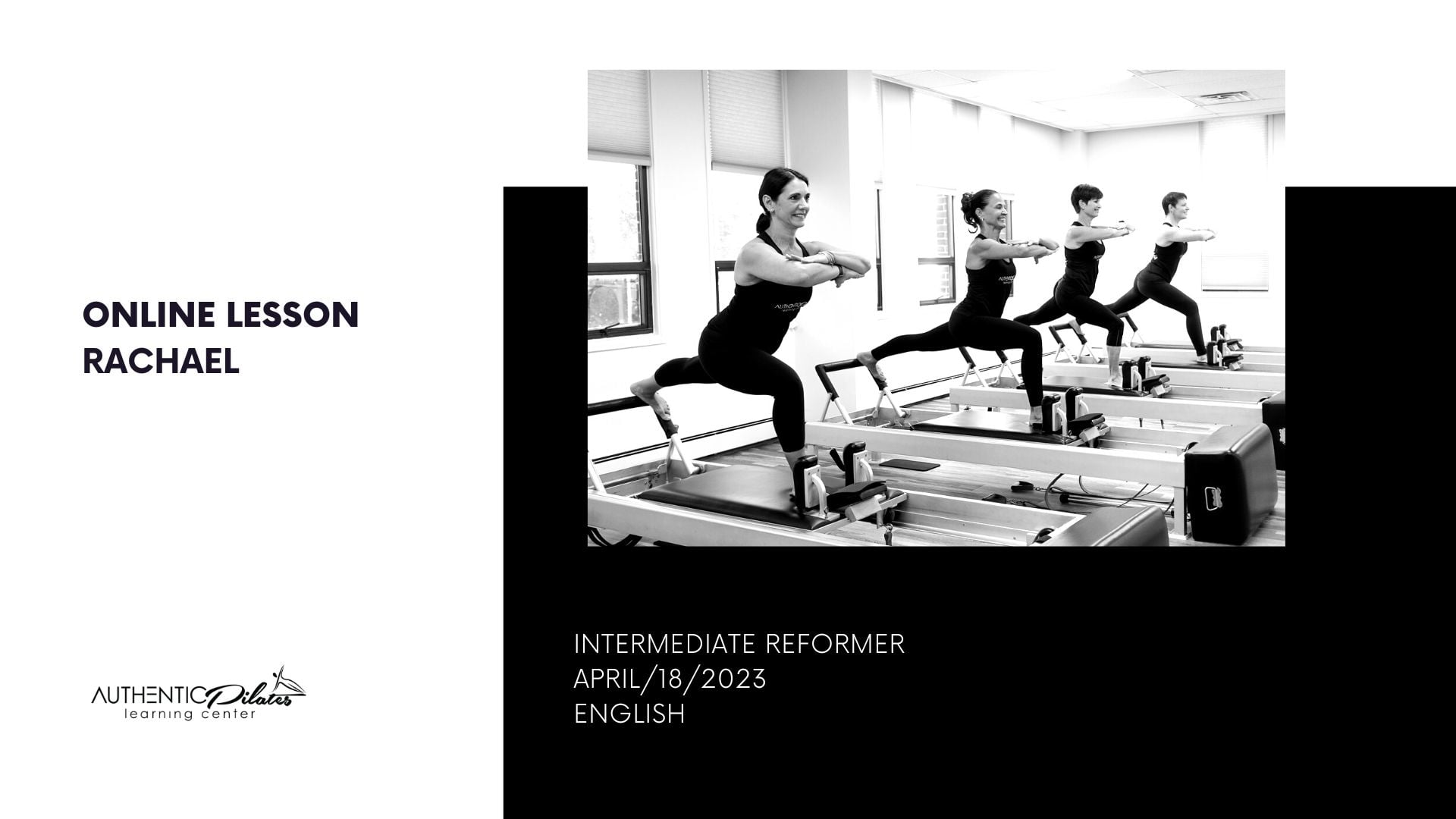 ONLINE LESSON
RACHAEL

AUTHENTIC Pilates
learning center

INTERMEDIATE REFORMER
APRIL/18/2023
ENGLISH